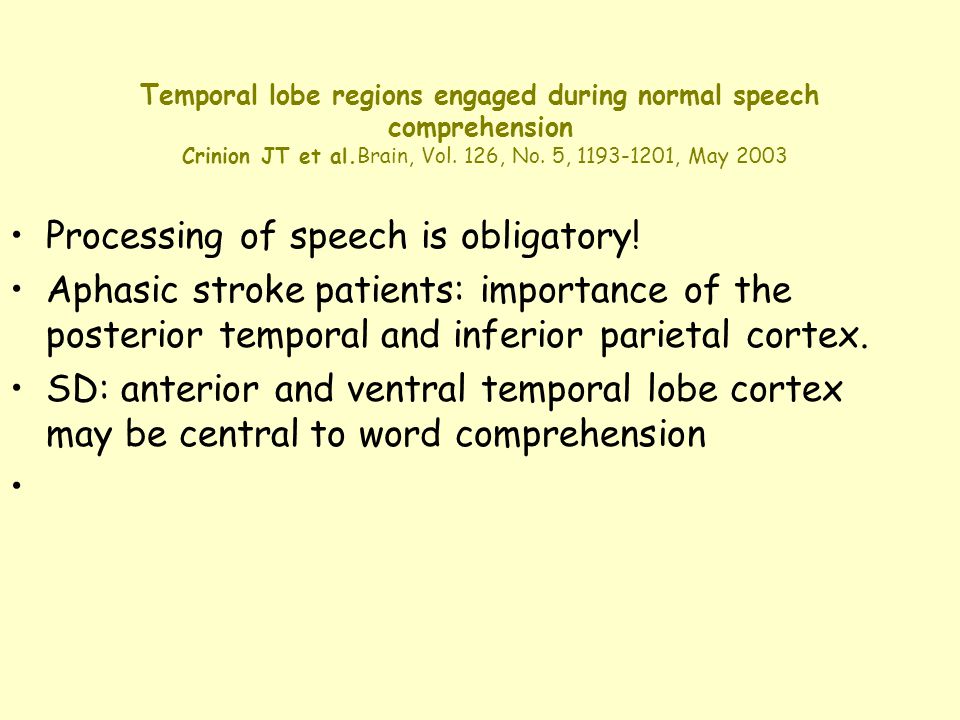 Temporal lobe regions engaged during normal speech comprehension
Crinion JT et al.Brain, Vol. 126, No. 5, 1193-1201, May 2003

• Processing of speech is obligatory!
• Aphasic stroke patients: importance of the posterior temporal and inferior parietal cortex.
• SD: anterior and ventral temporal lobe cortex may be central to word comprehension
•